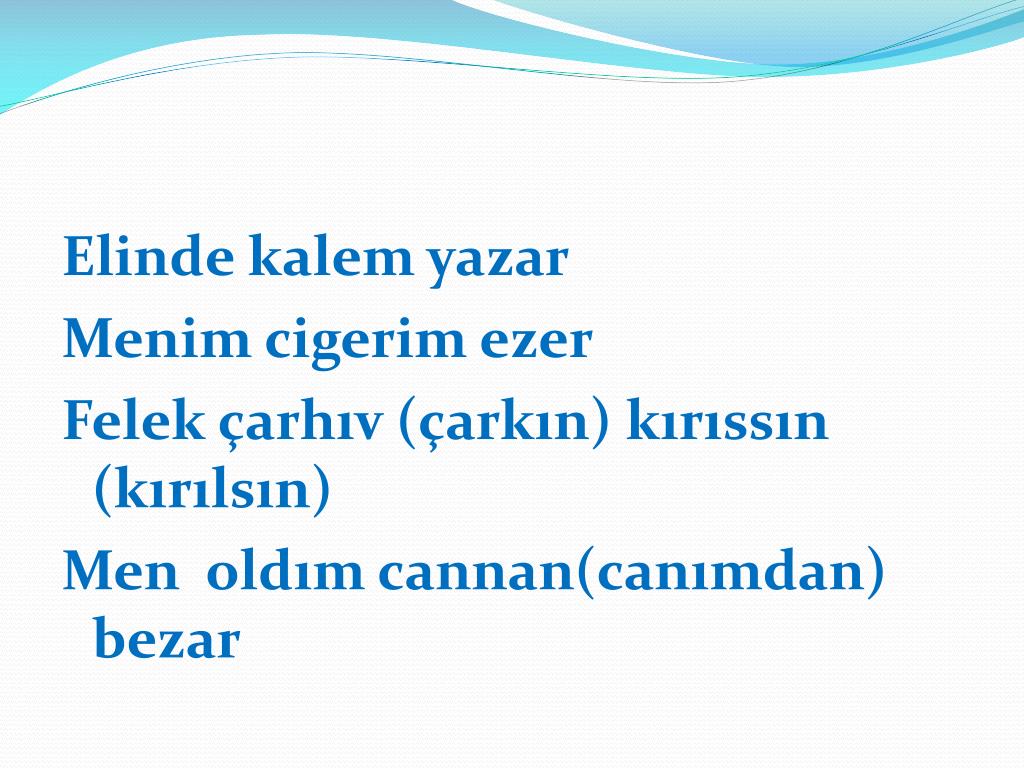 Elinde kalem yazar
Menim cigerim ezer
Felek çarhıv (çarkın) kırıssın (kırılsın)
Men oldım cannan(canımdan) bezar